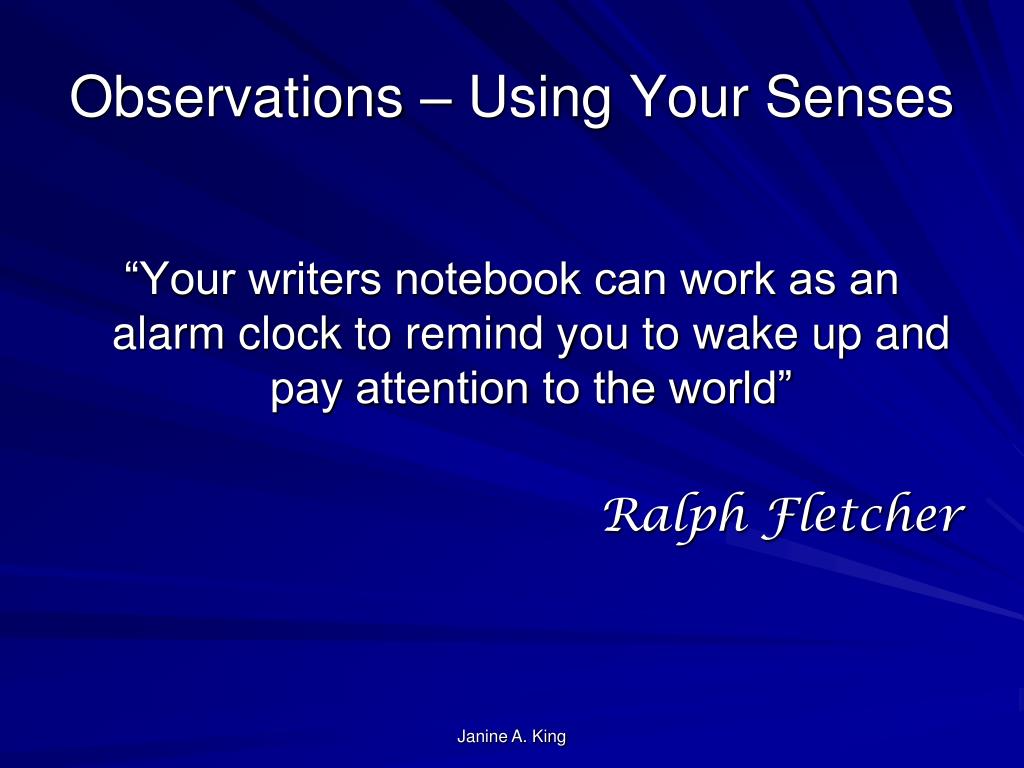 Observations – Using Your Senses

“Your writers notebook can work as an alarm clock to remind you to wake up and pay attention to the world”

Ralph Fletcher

Janine A. King